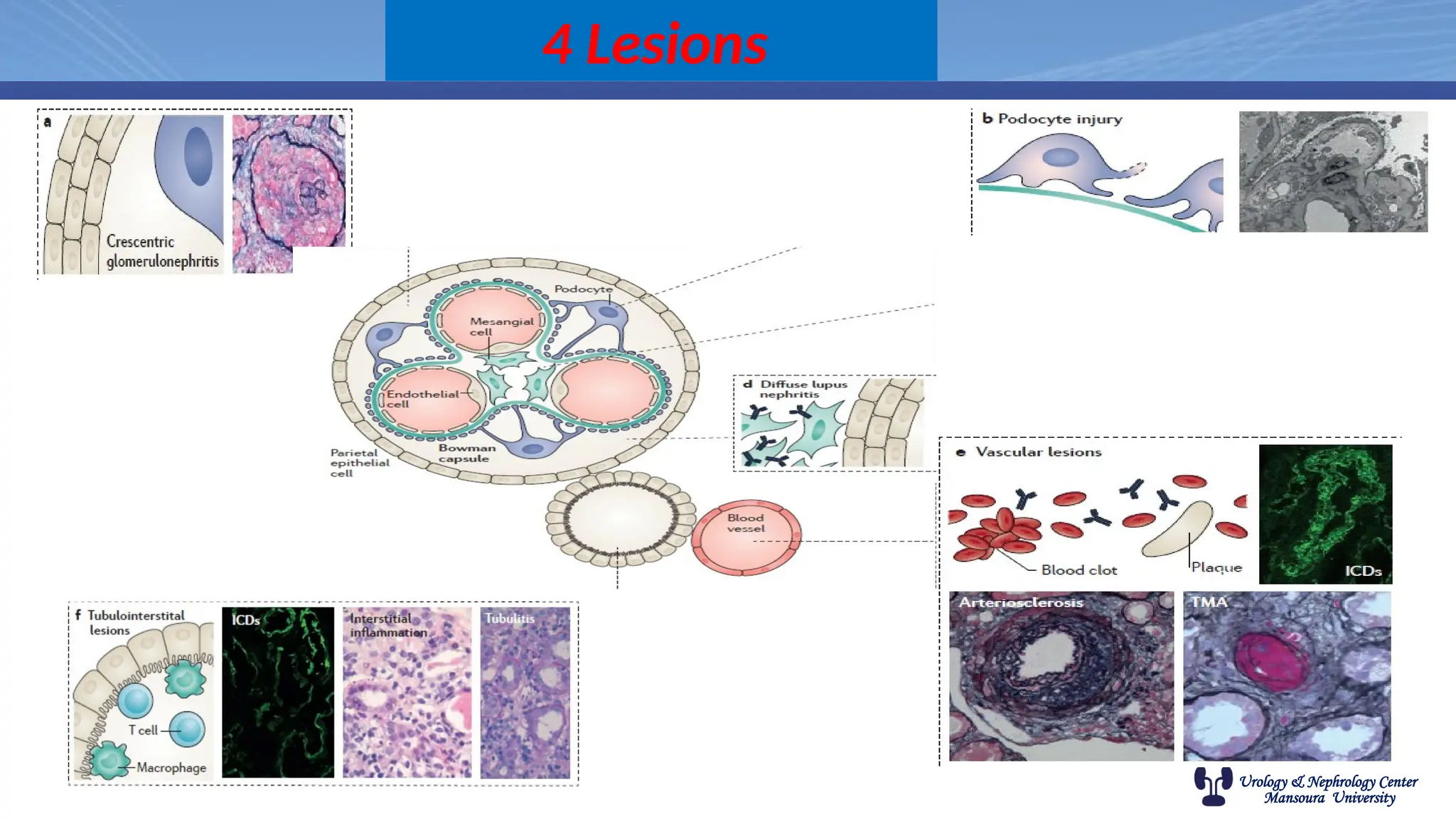 4 Lesions

a
Crescentric glomerulonephritis

b Podocyte injury

Podocyte
Mesangial cell
Endothelial cell
Parietal epithelial cell
Bowman capsule
Blood vessel

d Diffuse lupus nephritis

e Vascular lesions
Blood clot
Plaque
ICDs
Arteriosclerosis
TMA

f Tubulointerstital lesions
T cell
Macrophage
ICDs
Interstitial inflammation
Tubulitis

Urology & Nephrology Center
Mansoura University